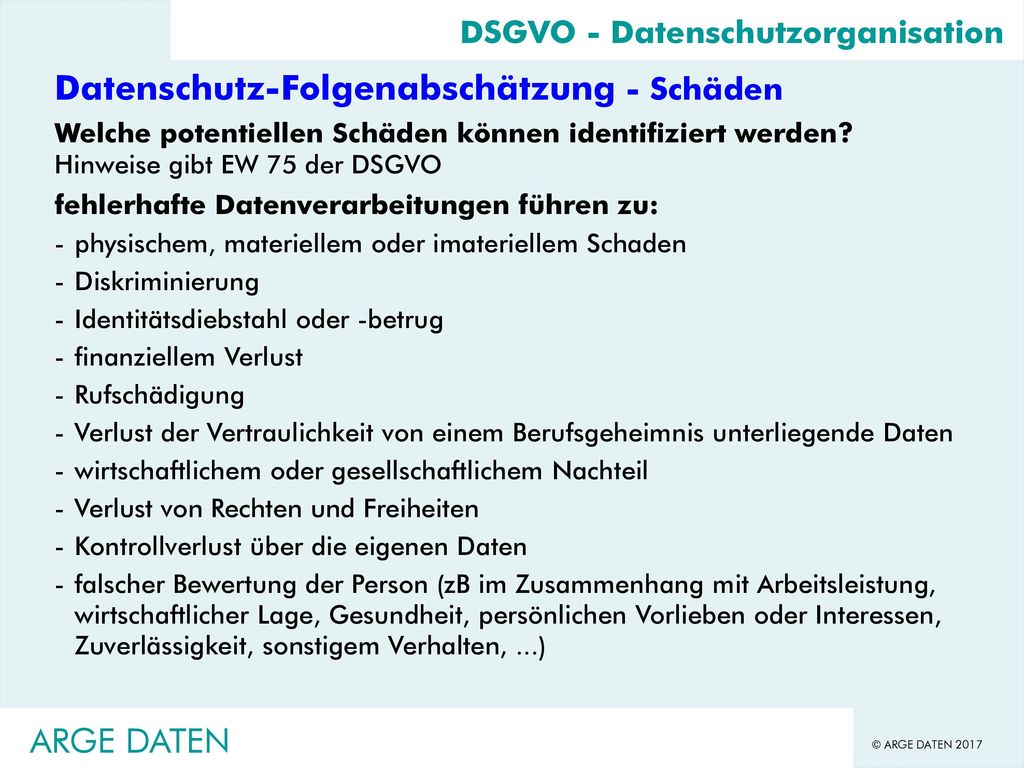 DSGVO - Datenschutzorganisation

Datenschutz-Folgenabschätzung - Schäden

Welche potentiellen Schäden können identifiziert werden?
Hinweise gibt EW 75 der DSGVO

fehlerhafte Datenverarbeitungen führen zu:

- physischem, materiellem oder imateriellem Schaden
- Diskriminierung
- Identitätsdiebstahl oder -betrug
- finanziellem Verlust
- Rufschädigung
- Verlust der Vertraulichkeit von einem Berufsgeheimnis unterliegende Daten
- wirtschaftlichem oder gesellschaftlichem Nachteil
- Verlust von Rechten und Freiheiten
- Kontrollverlust über die eigenen Daten
- falscher Bewertung der Person (zB im Zusammenhang mit Arbeitsleistung, wirtschaftlicher Lage, Gesundheit, persönlichen Vorlieben oder Interessen, Zuverlässigkeit, sonstigem Verhalten, ...)

ARGE DATEN

© ARGE DATEN 2017